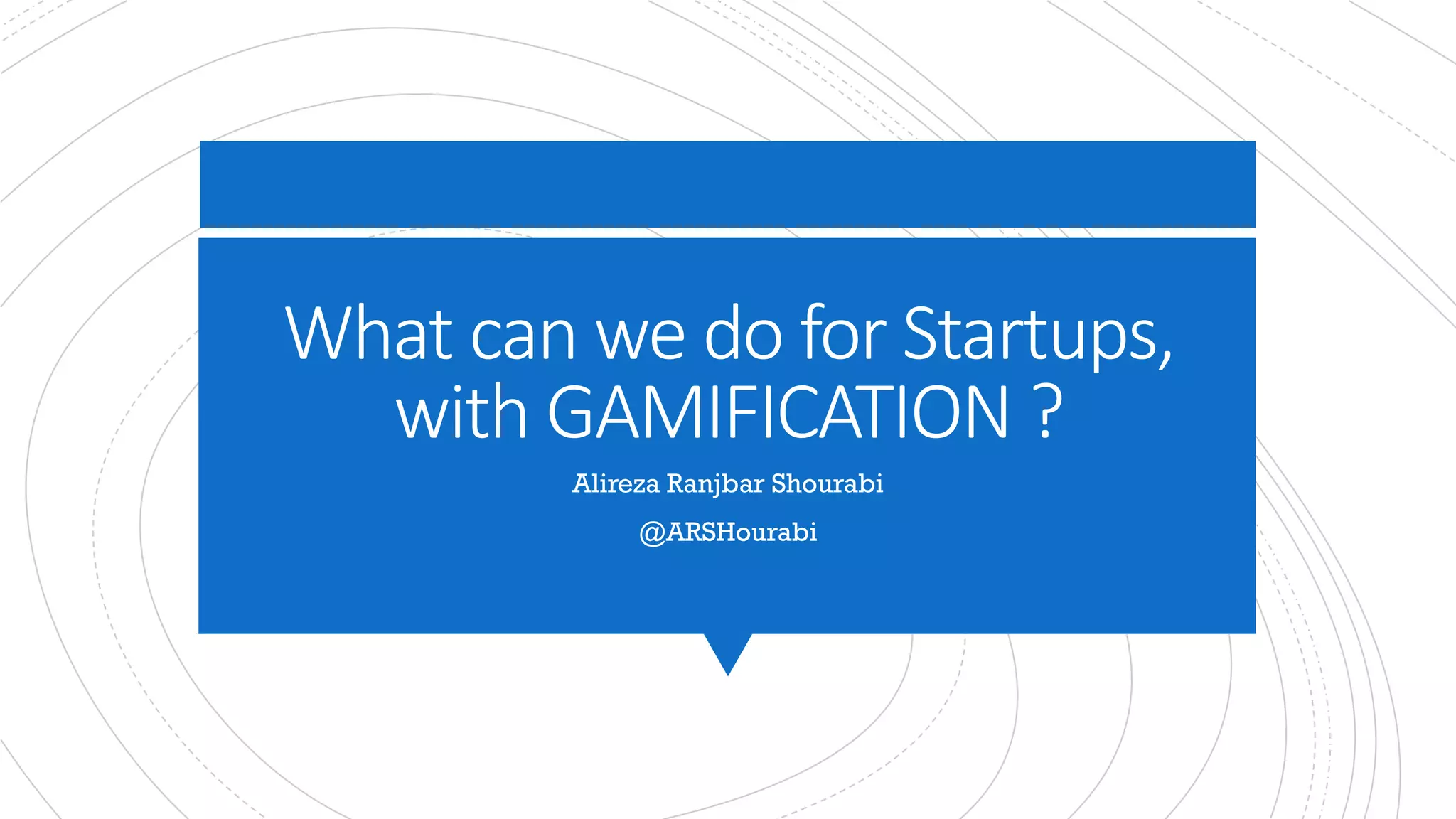 What can we do for Startups, with GAMIFICATION ?

Alireza Ranjbar Shourabi

@ARSHourabi